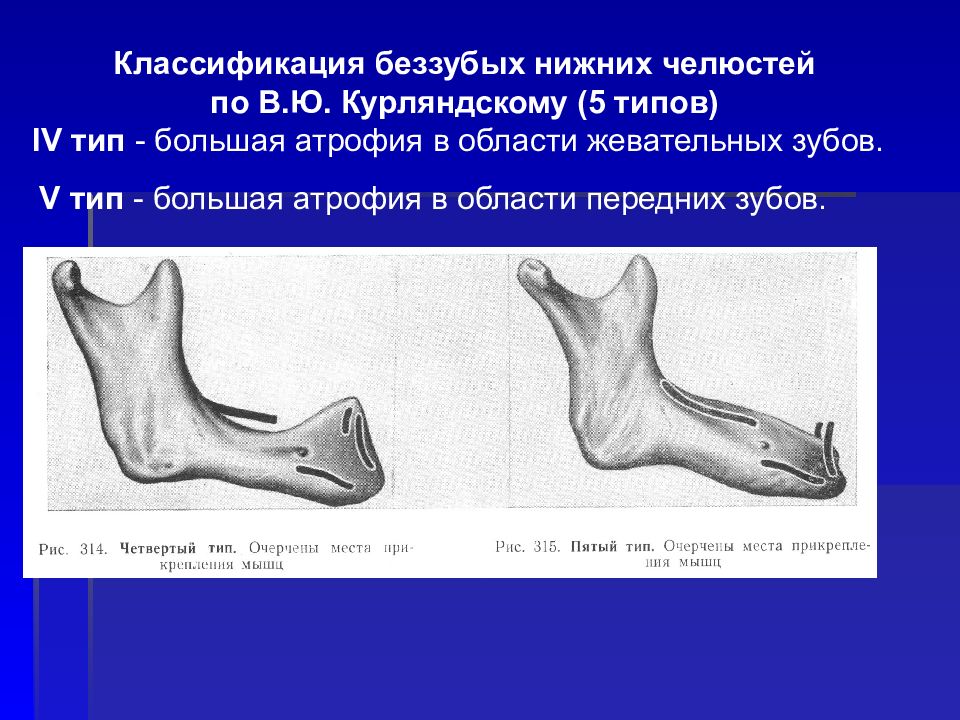 Классификация беззубых нижних челюстей по В.Ю. Курляндскому (5 типов)
IV тип - большая атрофия в области жевательных зубов.

V тип - большая атрофия в области передних зубов.

Рис. 314. Четвертый тип. Очерчены места прикрепления мышц

Рис. 315. Пятый тип. Очерчены места прикрепления мышц